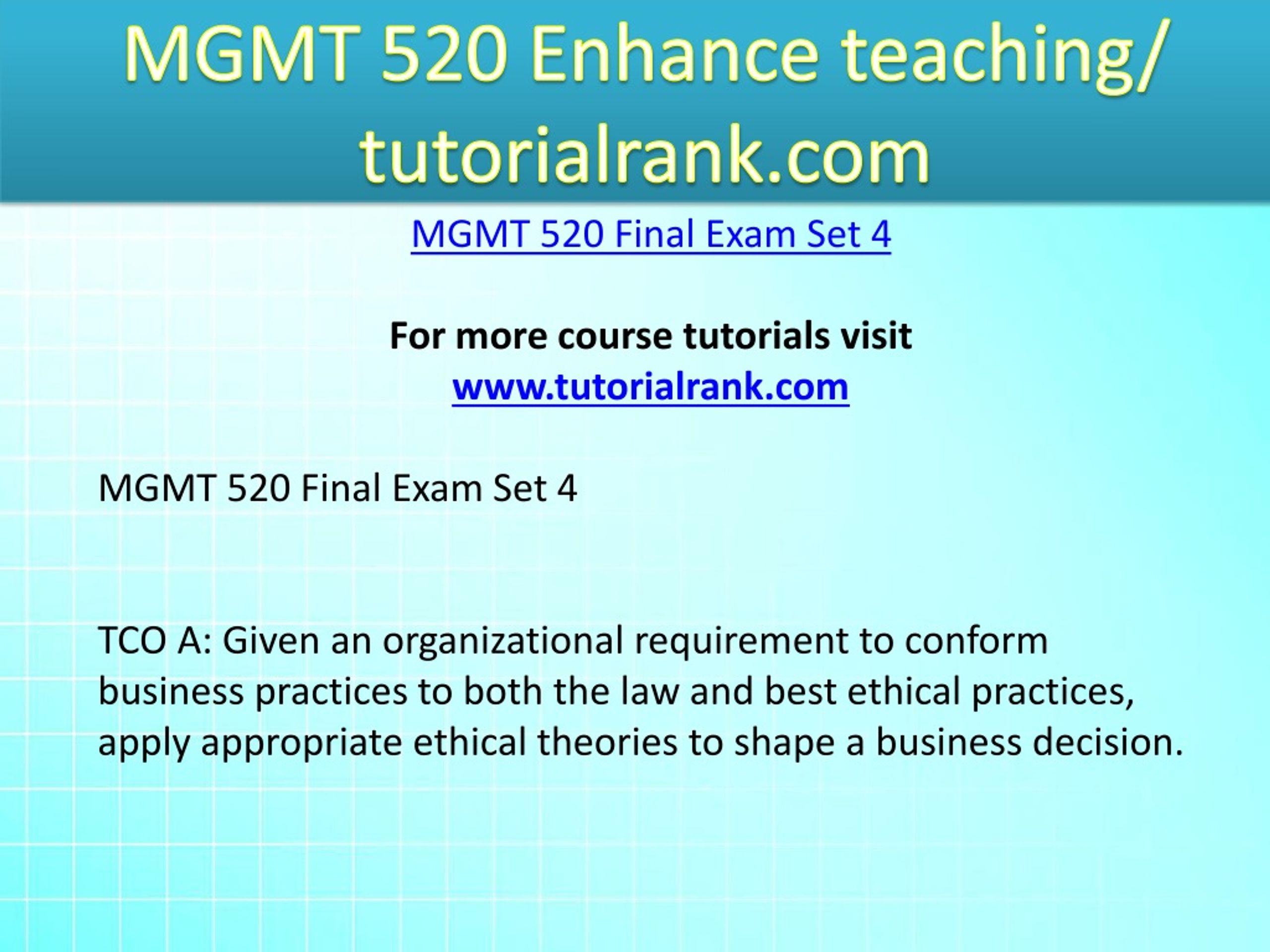 MGMT 520 Enhance teaching/ tutorialrank.com

MGMT 520 Final Exam Set 4

For more course tutorials visit
www.tutorialrank.com

MGMT 520 Final Exam Set 4

TCO A: Given an organizational requirement to conform business practices to both the law and best ethical practices, apply appropriate ethical theories to shape a business decision.